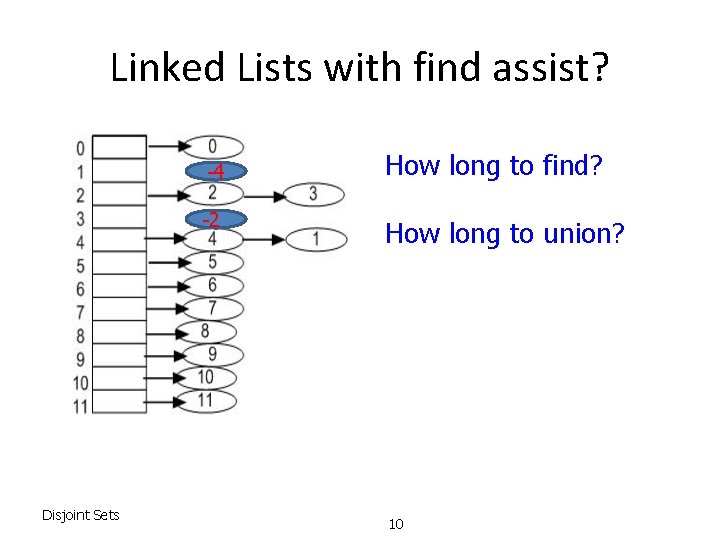 Linked Lists with find assist?

0
1
2
3
4
5
6
7
8
9
10
11

0
-4
2
3
-2
4
1
5
6
7
8
9
10
11

How long to find?

How long to union?

Disjoint Sets

10